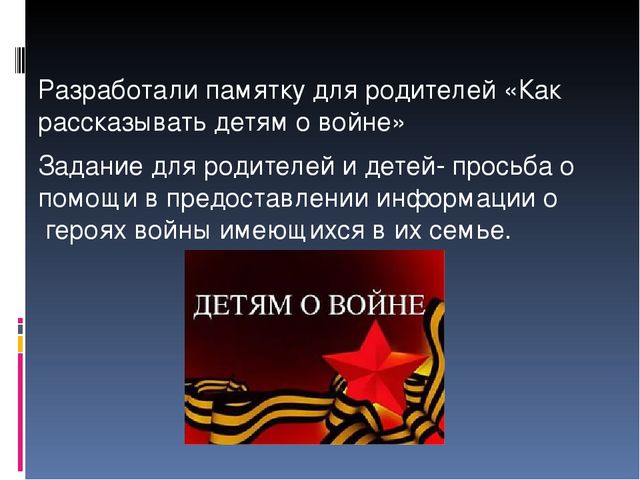 Разработали памятку для родителей «Как рассказывать детям о войне»

Задание для родителей и детей- просьба о помощи в предоставлении информации о героях войны имеющихся в их семье.

ДЕТЯМ О ВОЙНЕ